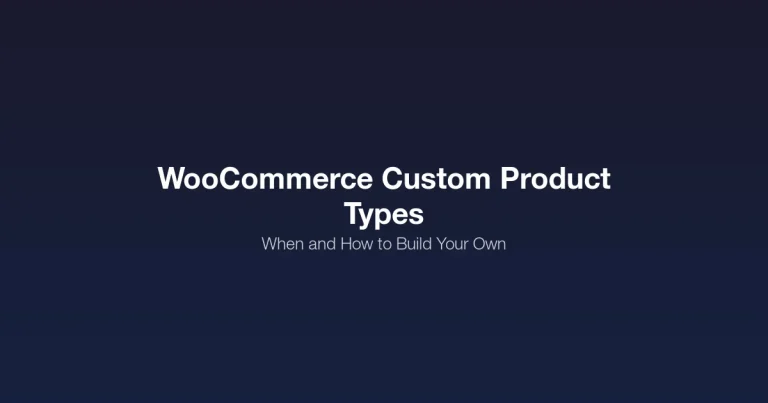 WooCommerce Custom Product Types

When and How to Build Your Own